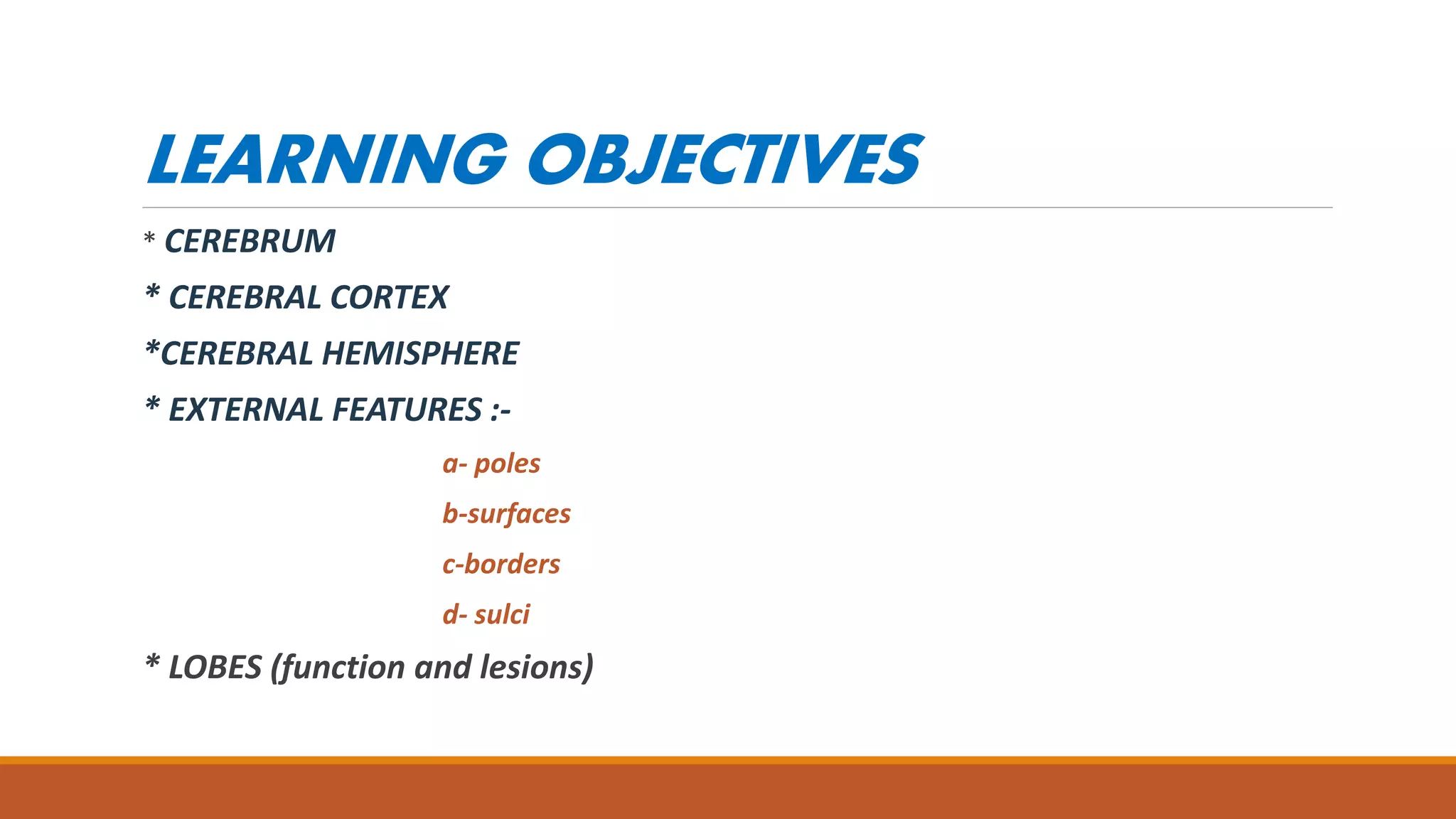 LEARNING OBJECTIVES

* CEREBRUM

* CEREBRAL CORTEX

*CEREBRAL HEMISPHERE

* EXTERNAL FEATURES :-

a- poles

b-surfaces

c-borders

d- sulci

* LOBES (function and lesions)